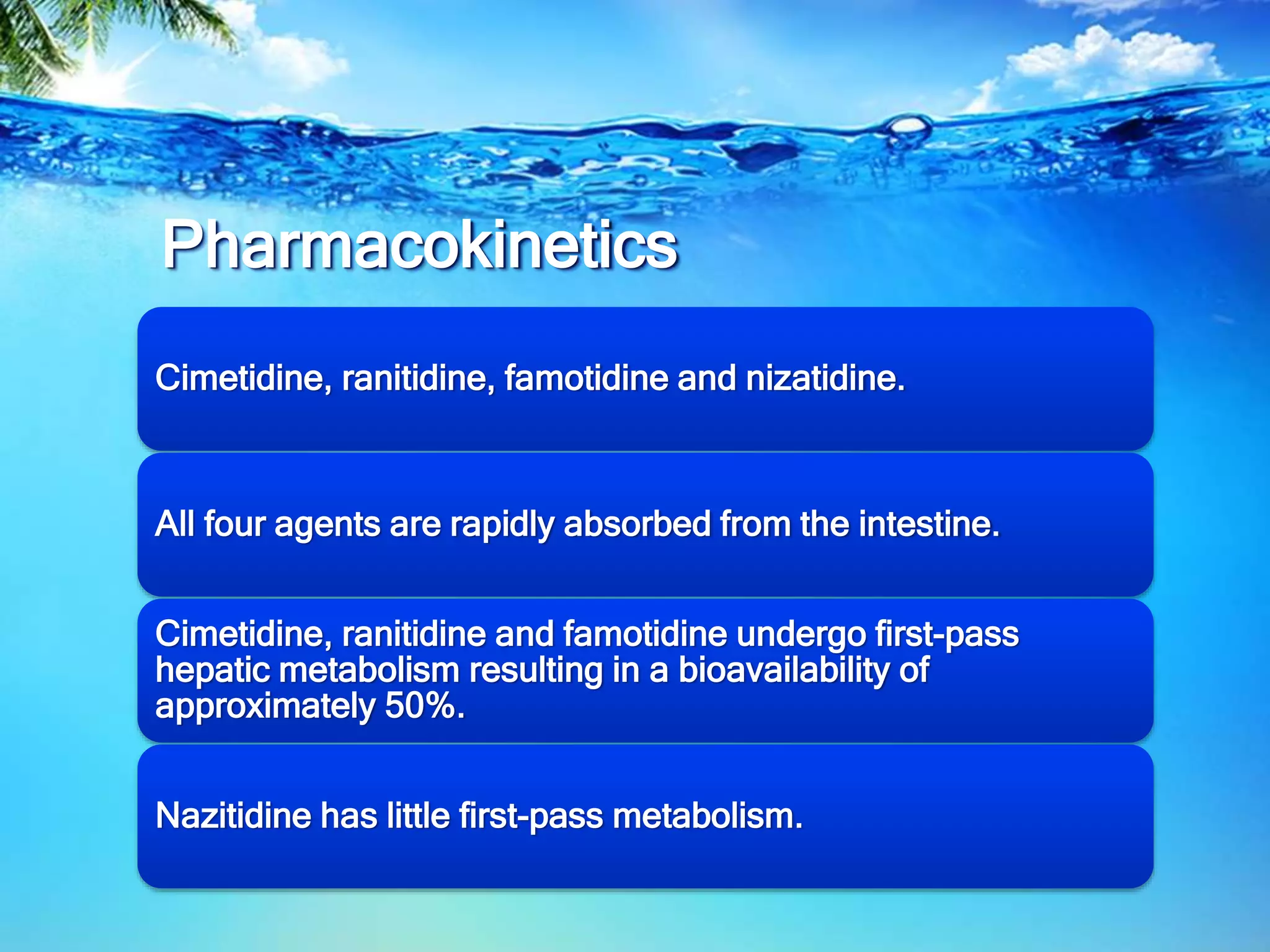 Pharmacokinetics

Cimetidine, ranitidine, famotidine and nizatidine.

All four agents are rapidly absorbed from the intestine.

Cimetidine, ranitidine and famotidine undergo first-pass hepatic metabolism resulting in a bioavailability of approximately 50%.

Nazitidine has little first-pass metabolism.